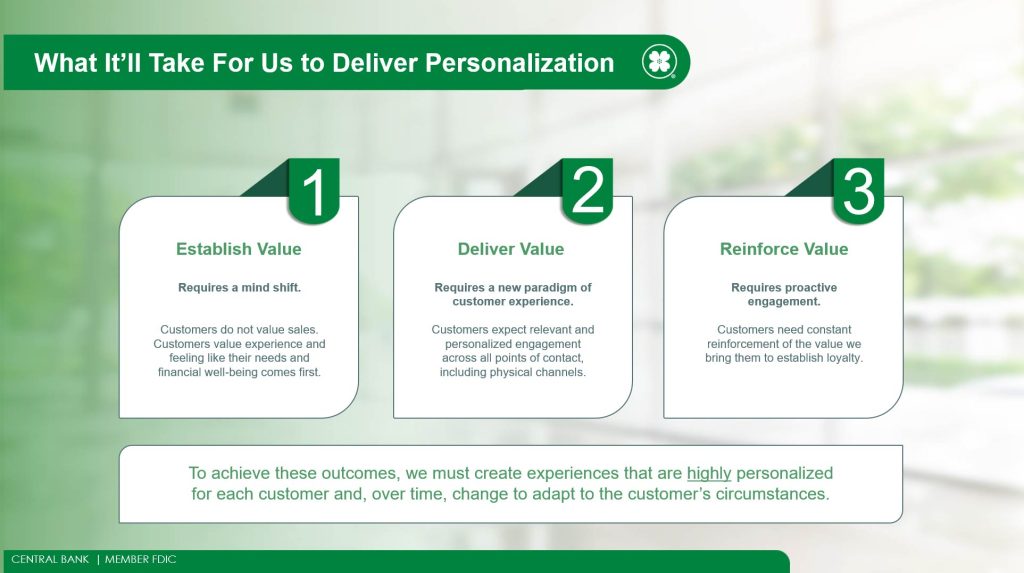 What It'll Take For Us to Deliver Personalization

1

Establish Value

Requires a mind shift.

Customers do not value sales. Customers value experience and feeling like their needs and financial well-being comes first.

2

Deliver Value

Requires a new paradigm of customer experience.

Customers expect relevant and personalized engagement across all points of contact, including physical channels.

3

Reinforce Value

Requires proactive engagement.

Customers need constant reinforcement of the value we bring them to establish loyalty.

To achieve these outcomes, we must create experiences that are highly personalized for each customer and, over time, change to adapt to the customer's circumstances.

CENTRAL BANK | MEMBER FDIC